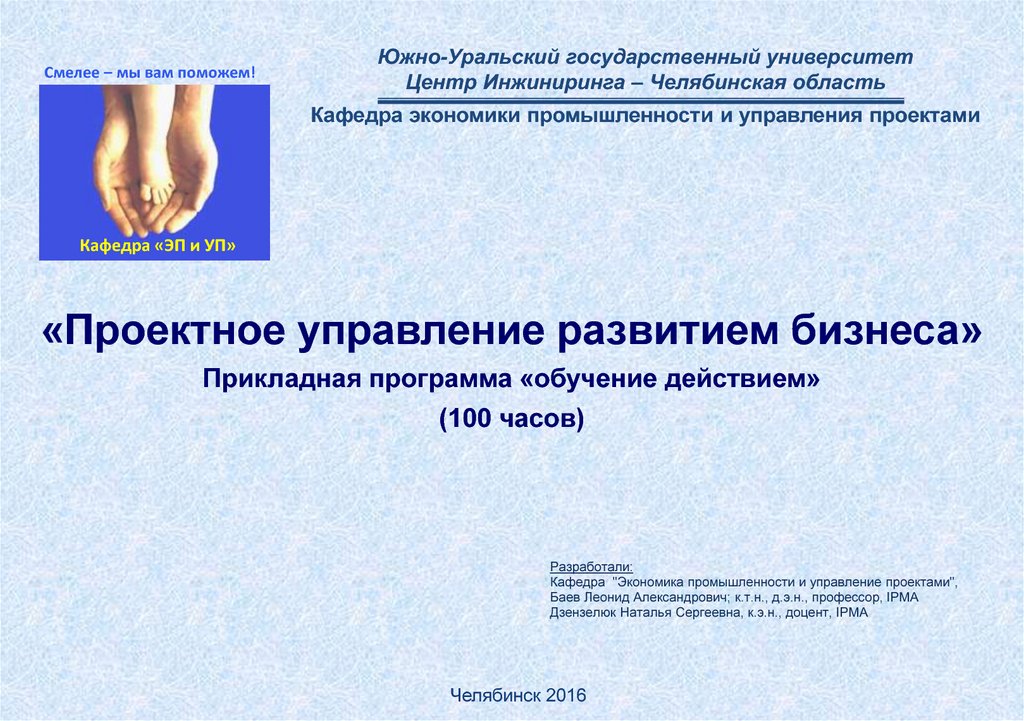 Смелее – мы вам поможем!

Кафедра «ЭП и УП»

Южно-Уральский государственный университет
Центр Инжиниринга – Челябинская область

Кафедра экономики промышленности и управления проектами

«Проектное управление развитием бизнеса»

Прикладная программа «обучение действием»

(100 часов)

Разработали:
Кафедра "Экономика промышленности и управление проектами",
Баев Леонид Александрович; к.т.н., д.э.н., профессор, IPMA
Дзензелюк Наталья Сергеевна, к.э.н., доцент, IPMA

Челябинск 2016